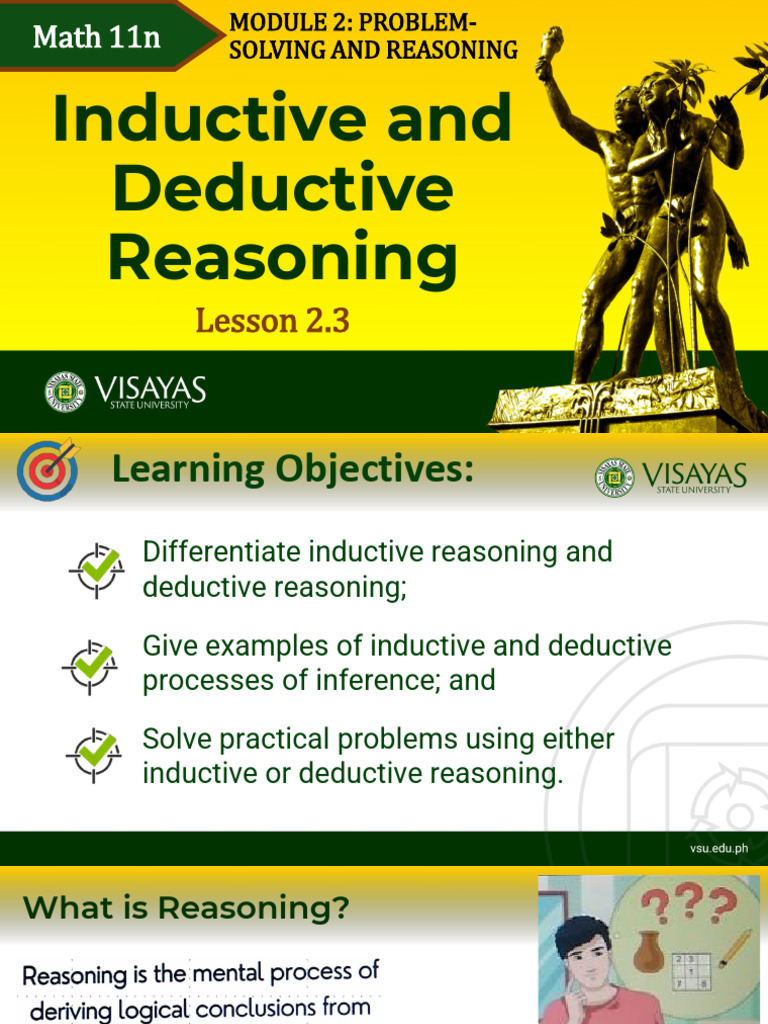 Math 11n

MODULE 2: PROBLEM-SOLVING AND REASONING

Inductive and Deductive Reasoning

Lesson 2.3

VISAYAS STATE UNIVERSITY

Learning Objectives:

VISAYAS STATE UNIVERSITY

Differentiate inductive reasoning and deductive reasoning;

Give examples of inductive and deductive processes of inference; and

Solve practical problems using either inductive or deductive reasoning.

vsu.edu.ph

What is Reasoning?

Reasoning is the mental process of deriving logical conclusions from

???

2 3
1
7 8